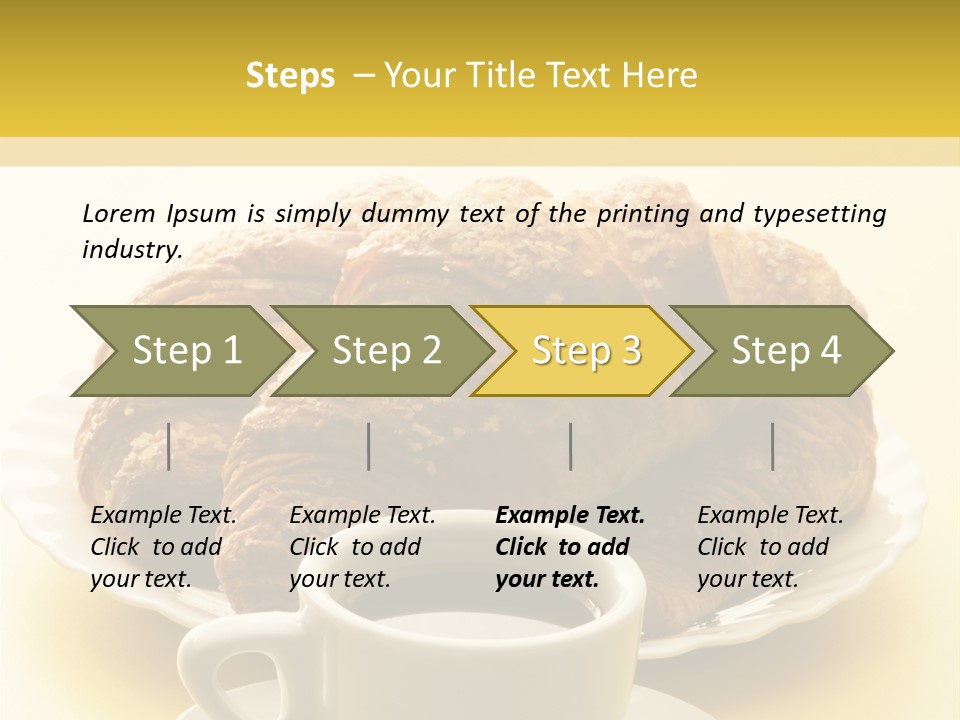 Steps – Your Title Text Here

Lorem Ipsum is simply dummy text of the printing and typesetting industry.

Step 1

Step 2

Step 3

Step 4

Example Text. Click to add your text.

Example Text. Click to add your text.

Example Text. Click to add your text.

Example Text. Click to add your text.